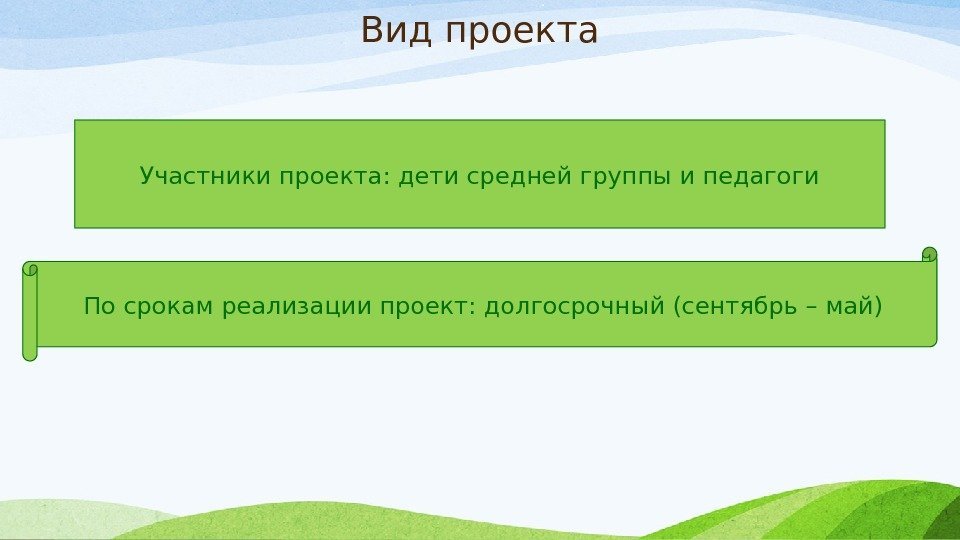 Вид проекта

Участники проекта: дети средней группы и педагоги

По срокам реализации проект: долгосрочный (сентябрь – май)